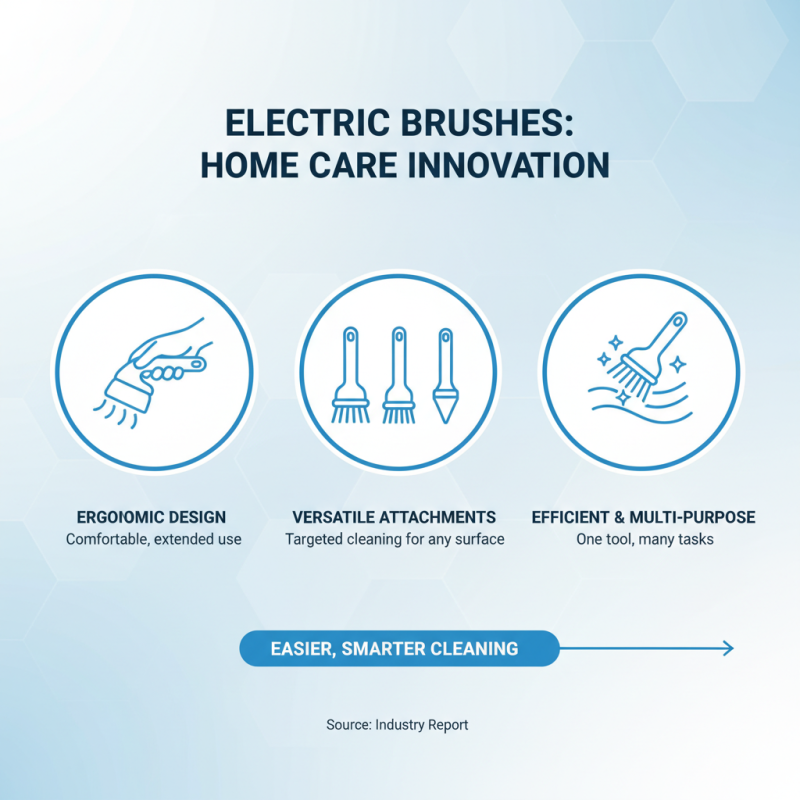 ELECTRIC BRUSHES:
HOME CARE INNOVATION

ERGOIOMIC DESIGN
Comfortable, extended use

VERSATILE ATTACHMENTS
Targeted cleaning for any surface

EFFICIENT & MULTI-PURPOSE
One tool, many tasks

EASIER, SMARTER CLEANING

Source: Industry Report